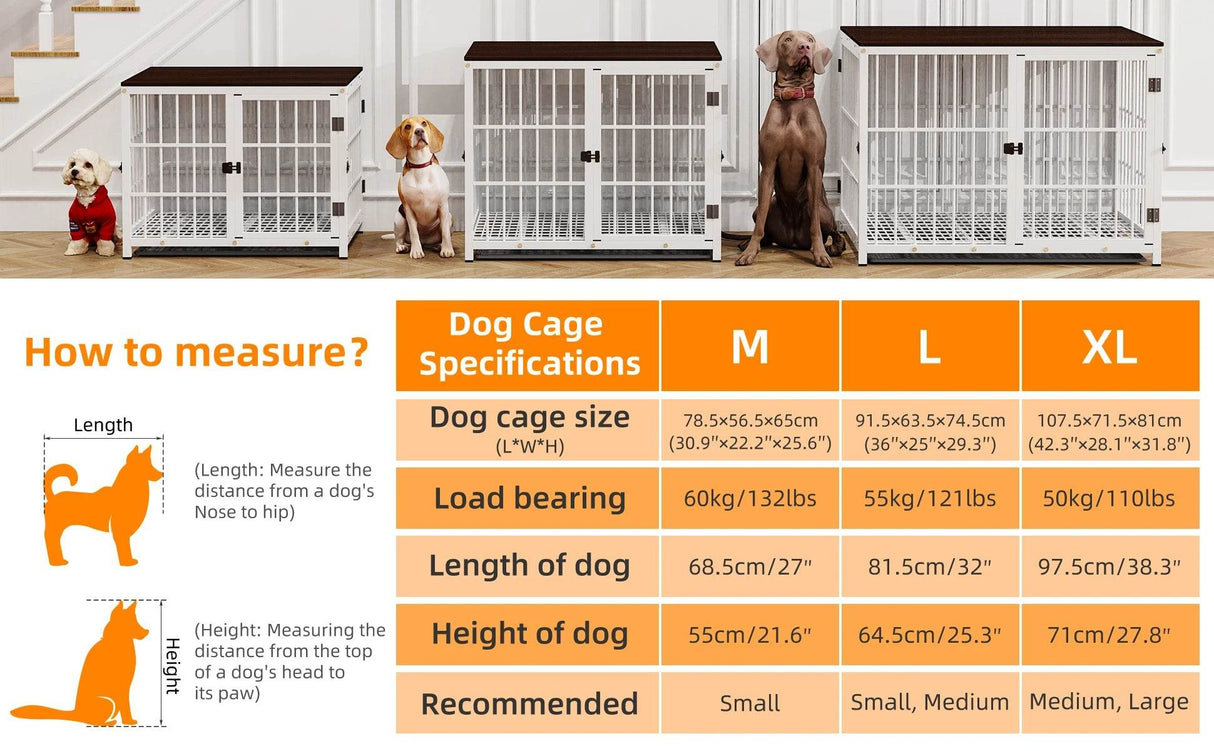 How to measure?

Length

(Length: Measure the distance from a dog's Nose to hip)

Height

(Height: Measuring the distance from the top of a dog's head to its paw)

| Dog Cage Specifications | M | L | XL |
|---|---|---|---|
| Dog cage size (L*W*H) | 78.5×56.5×65cm (30.9"×22.2"×25.6") | 91.5×63.5×74.5cm (36"×25"×29.3") | 107.5×71.5×81cm (42.3"×28.1"×31.8") |
| Load bearing | 60kg/132lbs | 55kg/121lbs | 50kg/110lbs |
| Length of dog | 68.5cm/27" | 81.5cm/32" | 97.5cm/38.3" |
| Height of dog | 55cm/21.6" | 64.5cm/25.3" | 71cm/27.8" |
| Recommended | Small | Small, Medium | Medium, Large |